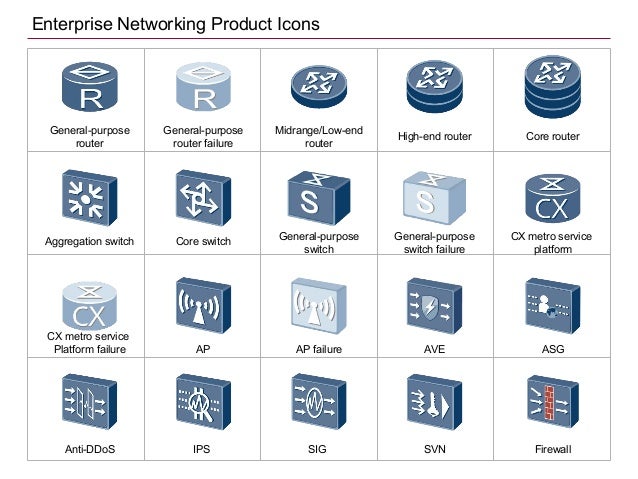 Enterprise Networking Product Icons

| R General-purpose router | R General-purpose router failure | Midrange/Low-end router | High-end router | Core router |
|---|---|---|---|---|
| Aggregation switch | Core switch | S General-purpose switch | S General-purpose switch failure | CX CX metro service platform |
| CX CX metro service Platform failure | AP | AP failure | AVE | ASG |
| Anti-DDoS | IPS | SIG | SVN | Firewall |